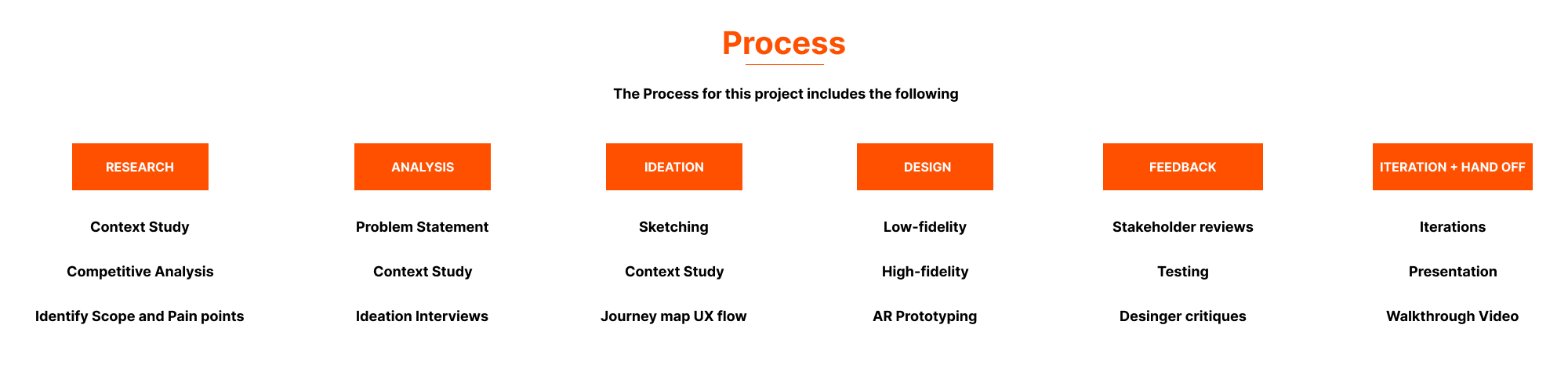 Process

The Process for this project includes the following

RESEARCH

Context Study

Competitive Analysis

Identify Scope and Pain points

ANALYSIS

Problem Statement

Context Study

Ideation Interviews

IDEATION

Sketching

Context Study

Journey map UX flow

DESIGN

Low-fidelity

High-fidelity

AR Prototyping

FEEDBACK

Stakeholder reviews

Testing

Desinger critiques

ITERATION + HAND OFF

Iterations

Presentation

Walkthrough Video